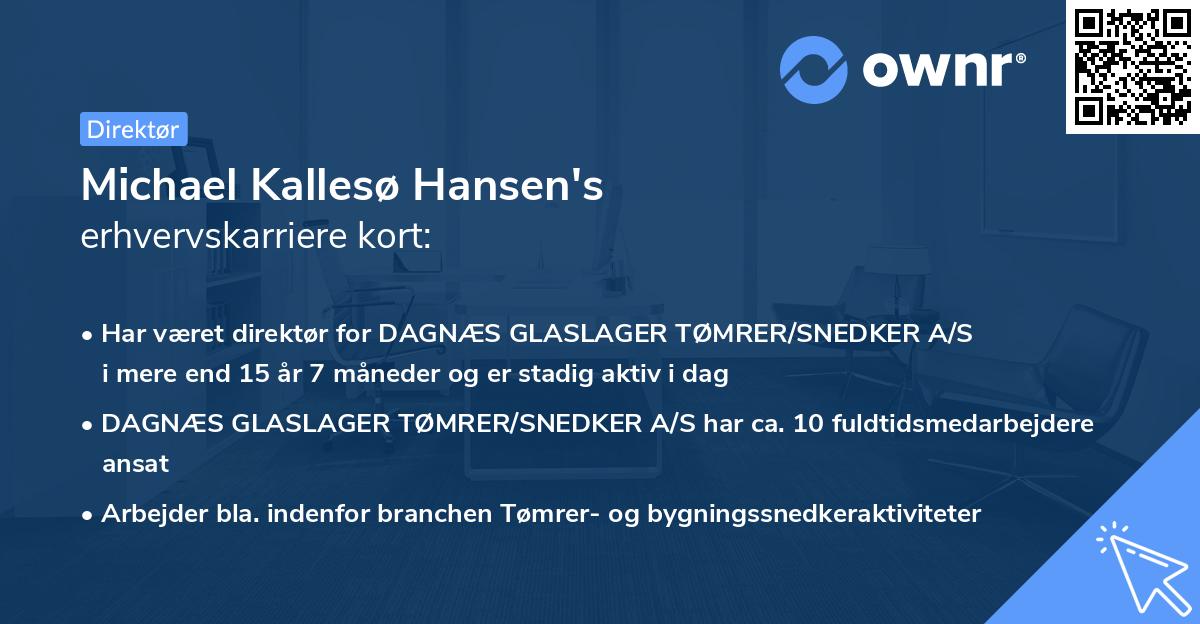 ownr®

Direktør

Michael Kallesø Hansen's erhvervskarriere kort:

• Har været direktør for DAGNÆS GLASLAGER TØMRER/SNEDKER A/S i mere end 15 år 7 måneder og er stadig aktiv i dag

• DAGNÆS GLASLAGER TØMRER/SNEDKER A/S har ca. 10 fuldtidsmedarbejdere ansat

• Arbejder bla. indenfor branchen Tømrer- og bygningssnedkeraktiviteter